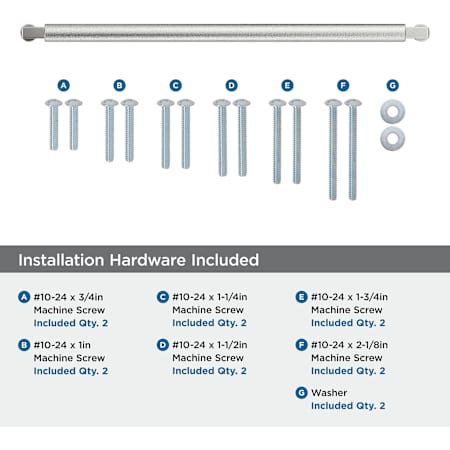 A B C D E F G

Installation Hardware Included

A #10-24 x 3/4in Machine Screw Included Qty. 2

B #10-24 x 1in Machine Screw Included Qty. 2

C #10-24 x 1-1/4in Machine Screw Included Qty. 2

D #10-24 x 1-1/2in Machine Screw Included Qty. 2

E #10-24 x 1-3/4in Machine Screw Included Qty. 2

F #10-24 x 2-1/8in Machine Screw Included Qty. 2

G Washer Included Qty. 2